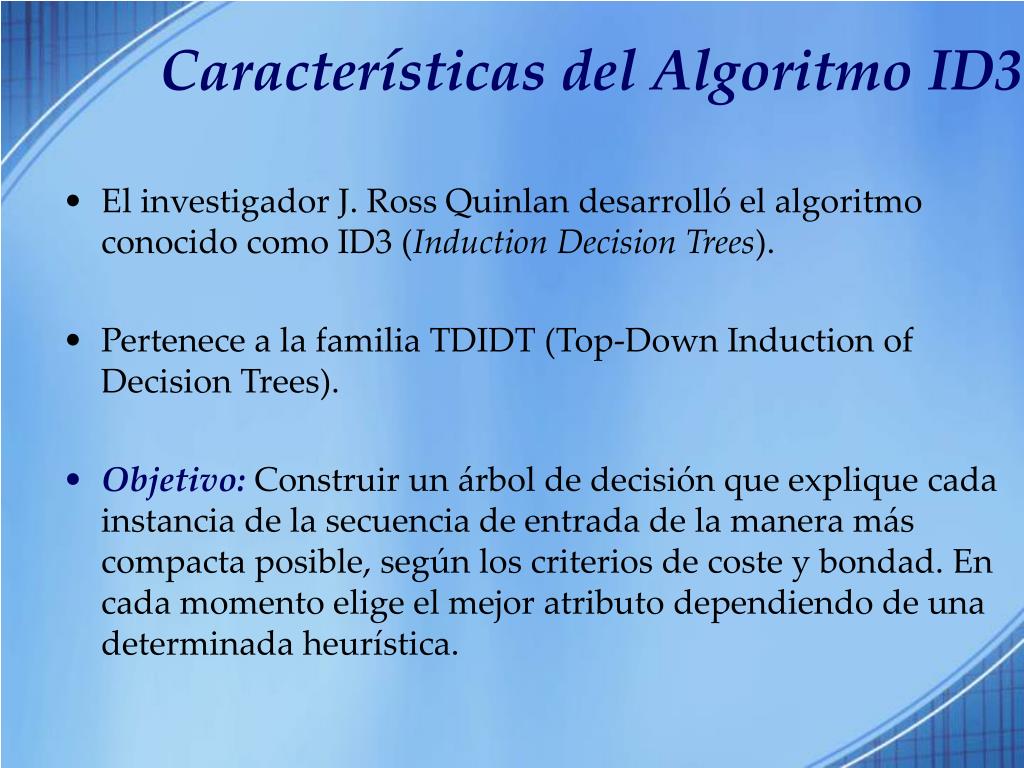 Características del Algoritmo ID3

• El investigador J. Ross Quinlan desarrolló el algoritmo conocido como ID3 (Induction Decision Trees).

• Pertenece a la familia TDIDT (Top-Down Induction of Decision Trees).

• Objetivo: Construir un árbol de decisión que explique cada instancia de la secuencia de entrada de la manera más compacta posible, según los criterios de coste y bondad. En cada momento elige el mejor atributo dependiendo de una determinada heurística.